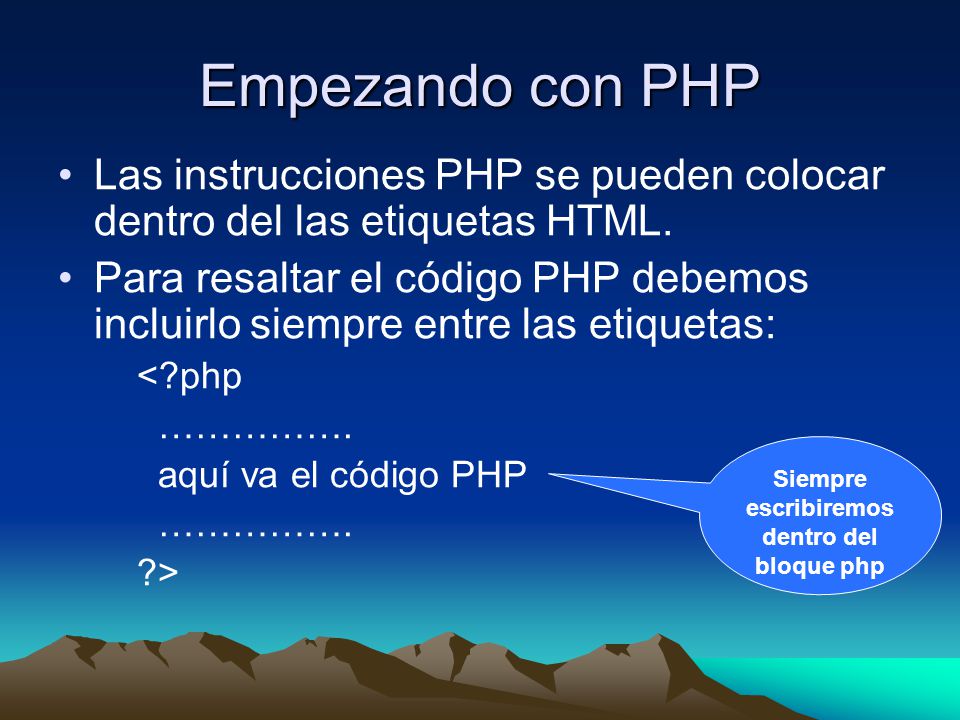 Empezando con PHP

• Las instrucciones PHP se pueden colocar dentro del las etiquetas HTML.

• Para resaltar el código PHP debemos incluirlo siempre entre las etiquetas:

<?php

…………….

aquí va el código PHP

…………….

?>

Siempre escribiremos dentro del bloque php